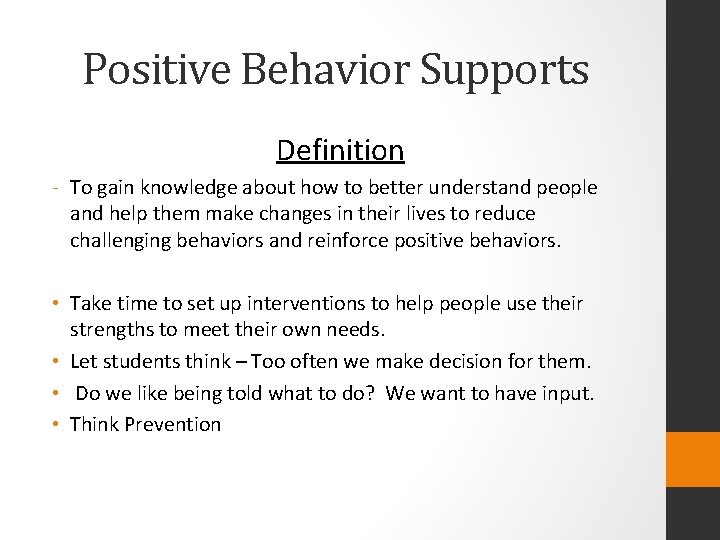 Positive Behavior Supports

Definition

- To gain knowledge about how to better understand people and help them make changes in their lives to reduce challenging behaviors and reinforce positive behaviors.

• Take time to set up interventions to help people use their strengths to meet their own needs.
• Let students think – Too often we make decision for them.
• Do we like being told what to do? We want to have input.
• Think Prevention